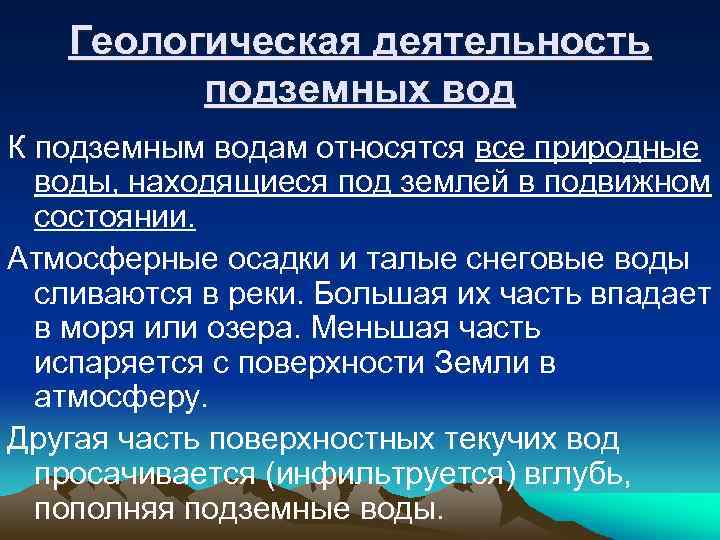 Геологическая деятельность подземных вод

К подземным водам относятся все природные воды, находящиеся под землей в подвижном состоянии.

Атмосферные осадки и талые снеговые воды сливаются в реки. Большая их часть впадает в моря или озера. Меньшая часть испаряется с поверхности Земли в атмосферу.

Другая часть поверхностных текучих вод просачивается (инфильтруется) вглубь, пополняя подземные воды.